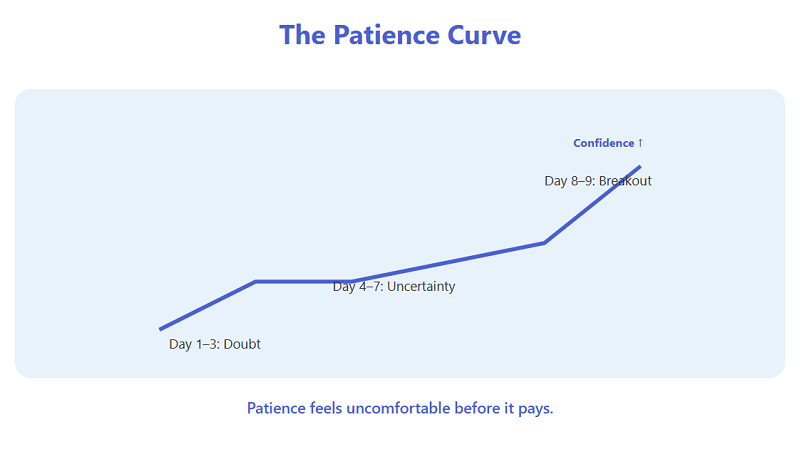 The Patience Curve

Confidence ↑

Day 8–9: Breakout

Day 4–7: Uncertainty

Day 1–3: Doubt

Patience feels uncomfortable before it pays.